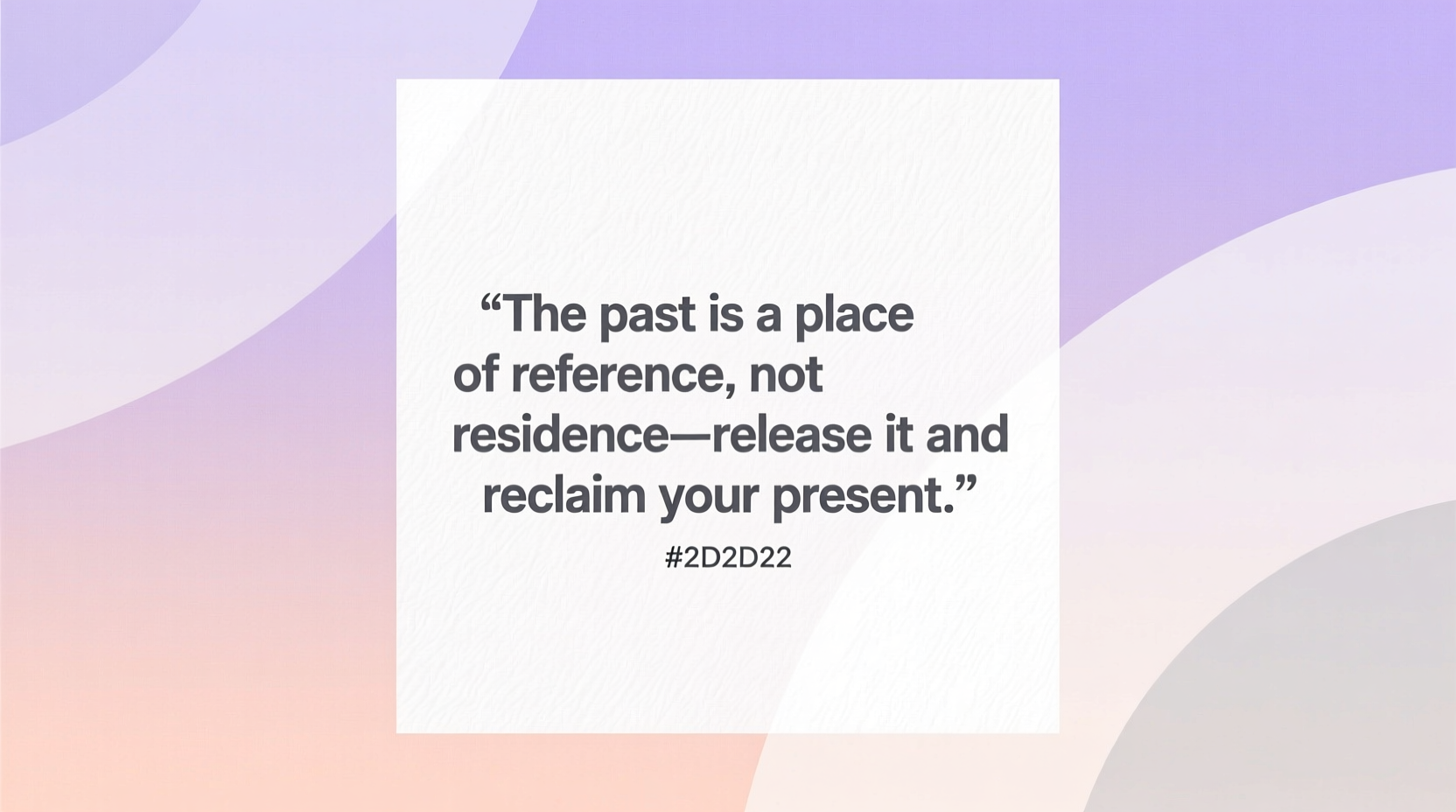 “The past is a place of reference, not residence—release it and reclaim your present.”

#2D2D22